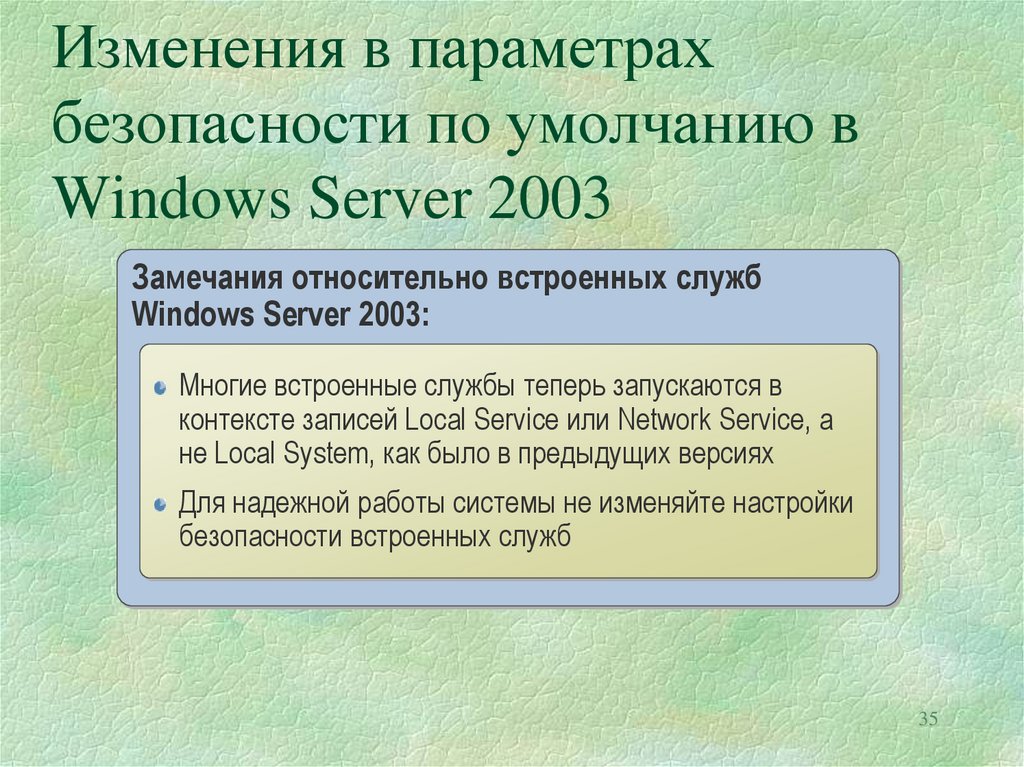 Изменения в параметрах безопасности по умолчанию в Windows Server 2003

Замечания относительно встроенных служб Windows Server 2003:

Многие встроенные службы теперь запускаются в контексте записей Local Service или Network Service, а не Local System, как было в предыдущих версиях

Для надежной работы системы не изменяйте настройки безопасности встроенных служб

35